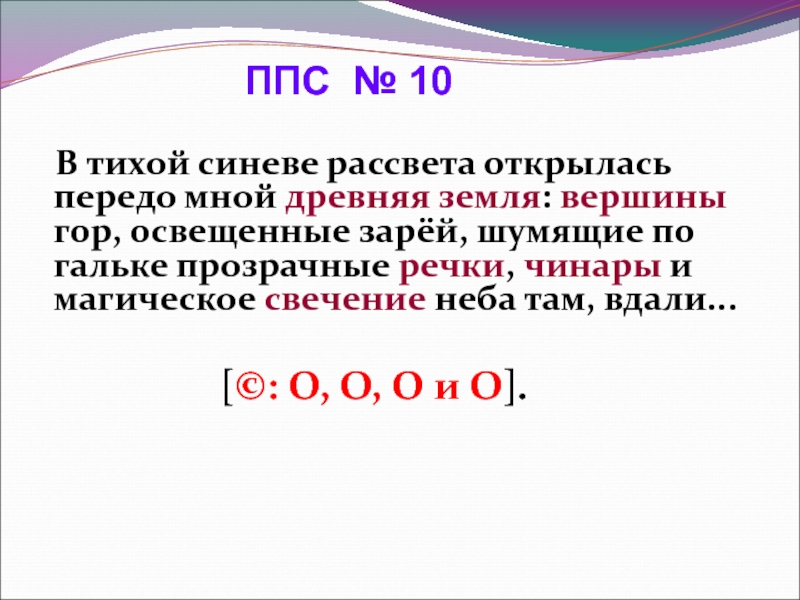 ППС № 10

В тихой синеве рассвета открылась передо мной древняя земля: вершины гор, освещенные зарёй, шумящие по гальке прозрачные речки, чинары и магическое свечение неба там, вдали…

[©: О, О, О и О].